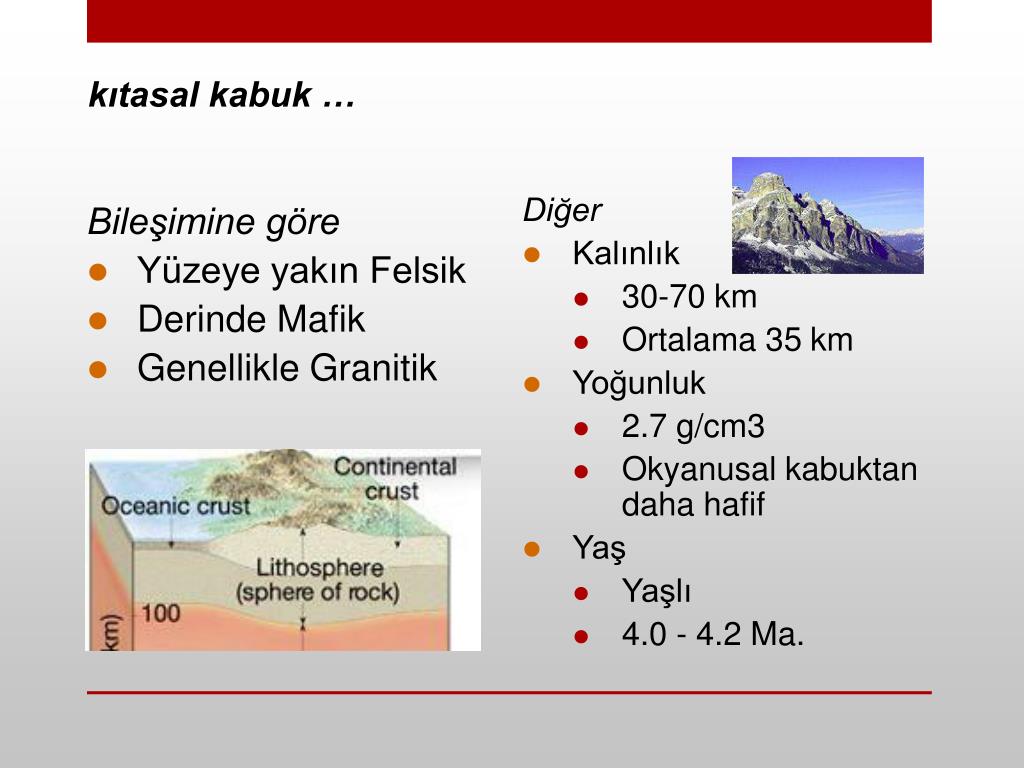 kıtasal kabuk …

Bileşimine göre
- Yüzeye yakın Felsik
- Derinde Mafik
- Genellikle Granitik

Oceanic crust
Continental crust
Lithosphere (sphere of rock)
100
km)

Diğer
- Kalınlık
  - 30-70 km
  - Ortalama 35 km
- Yoğunluk
  - 2.7 g/cm3
  - Okyanusal kabuktan daha hafif
- Yaş
  - Yaşlı
  - 4.0 - 4.2 Ma.